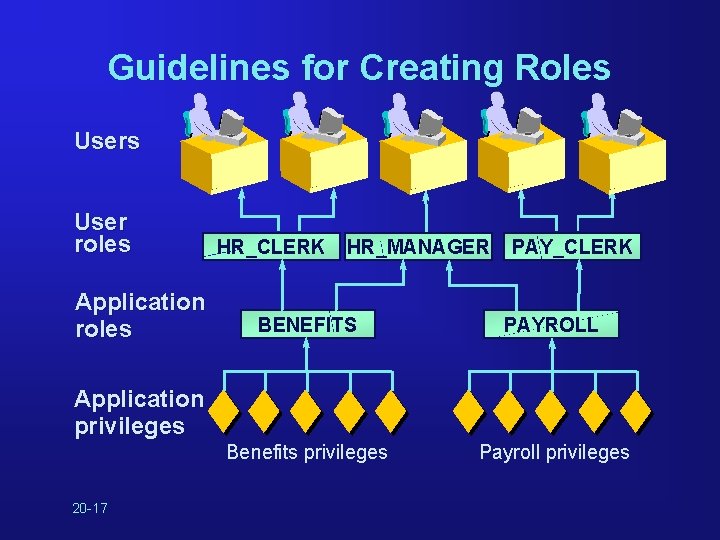 Guidelines for Creating Roles

Users

User roles

HR_CLERK

HR_MANAGER

PAY_CLERK

Application roles

BENEFITS

PAYROLL

Application privileges

Benefits privileges

Payroll privileges

20-17